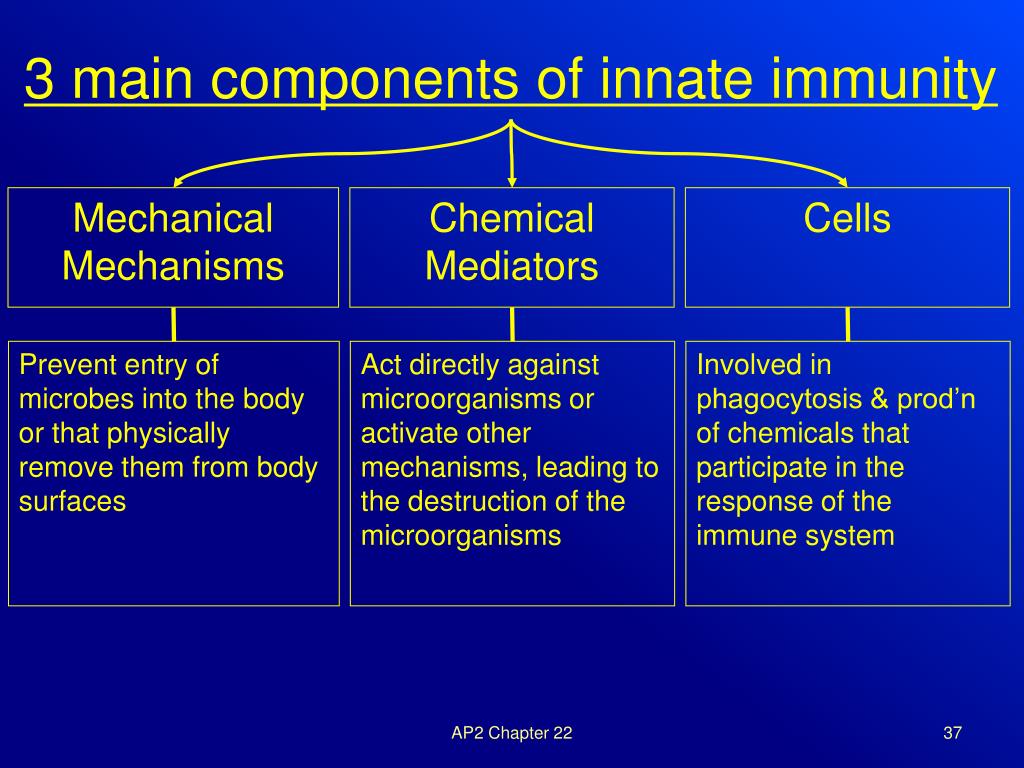 3 main components of innate immunity

Mechanical Mechanisms

Chemical Mediators

Cells

Prevent entry of microbes into the body or that physically remove them from body surfaces

Act directly against microorganisms or activate other mechanisms, leading to the destruction of the microorganisms

Involved in phagocytosis & prod’n of chemicals that participate in the response of the immune system

AP2 Chapter 22

37